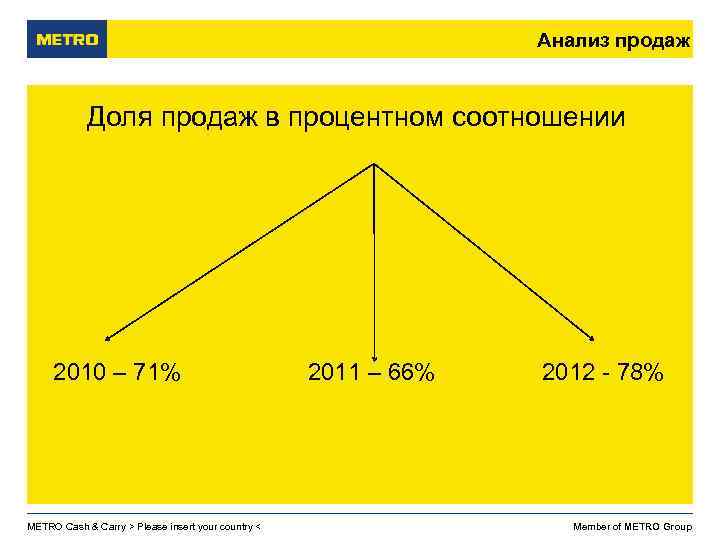 METRO

Анализ продаж

Доля продаж в процентном соотношении

2010 – 71%

2011 – 66%

2012 - 78%

METRO Cash & Carry > Please insert your country <

Member of METRO Group